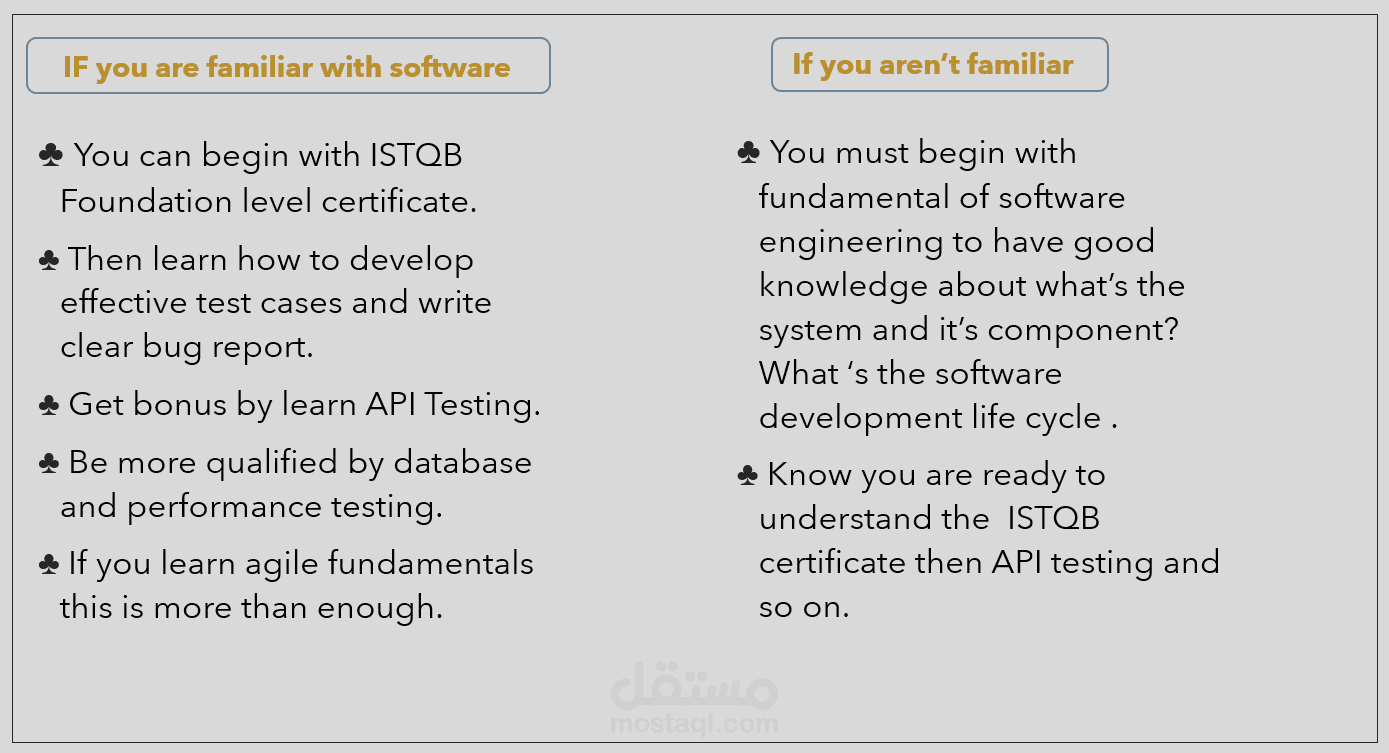 IF you are familiar with software

♣ You can begin with ISTQB Foundation level certificate.

♣ Then learn how to develop effective test cases and write clear bug report.

♣ Get bonus by learn API Testing.

♣ Be more qualified by database and performance testing.

♣ If you learn agile fundamentals this is more than enough.

If you aren't familiar

♣ You must begin with fundamental of software engineering to have good knowledge about what's the system and it's component? What 's the software development life cycle .

♣ Know you are ready to understand the ISTQB certificate then API testing and so on.

مستقل
mostaql.com